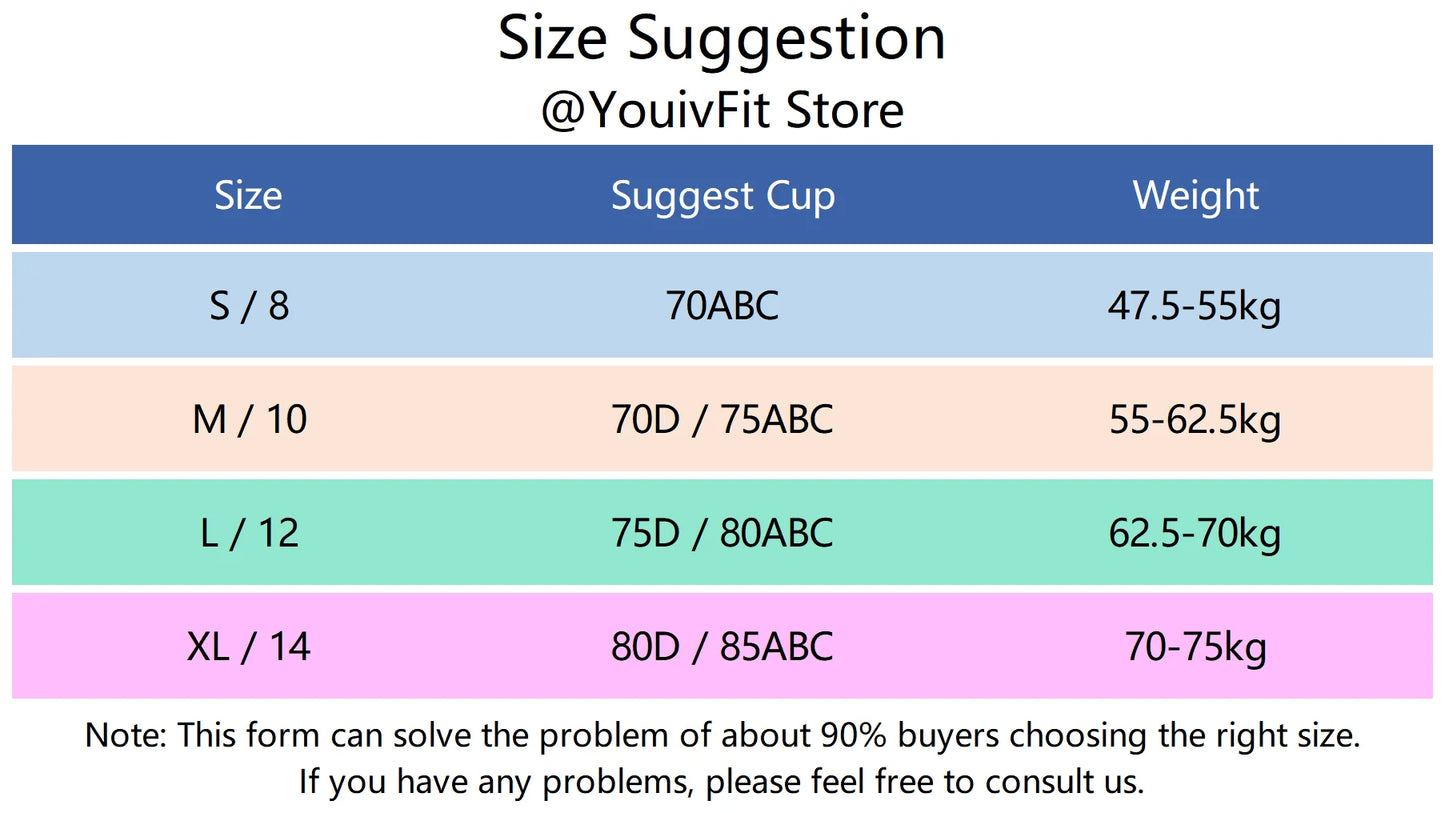 Size Suggestion
@YouivFit Store

| Size | Suggest Cup | Weight |
|---|---|---|
| S / 8 | 70ABC | 47.5-55kg |
| M / 10 | 70D / 75ABC | 55-62.5kg |
| L / 12 | 75D / 80ABC | 62.5-70kg |
| XL / 14 | 80D / 85ABC | 70-75kg |

Note: This form can solve the problem of about 90% buyers choosing the right size.
If you have any problems, please feel free to consult us.